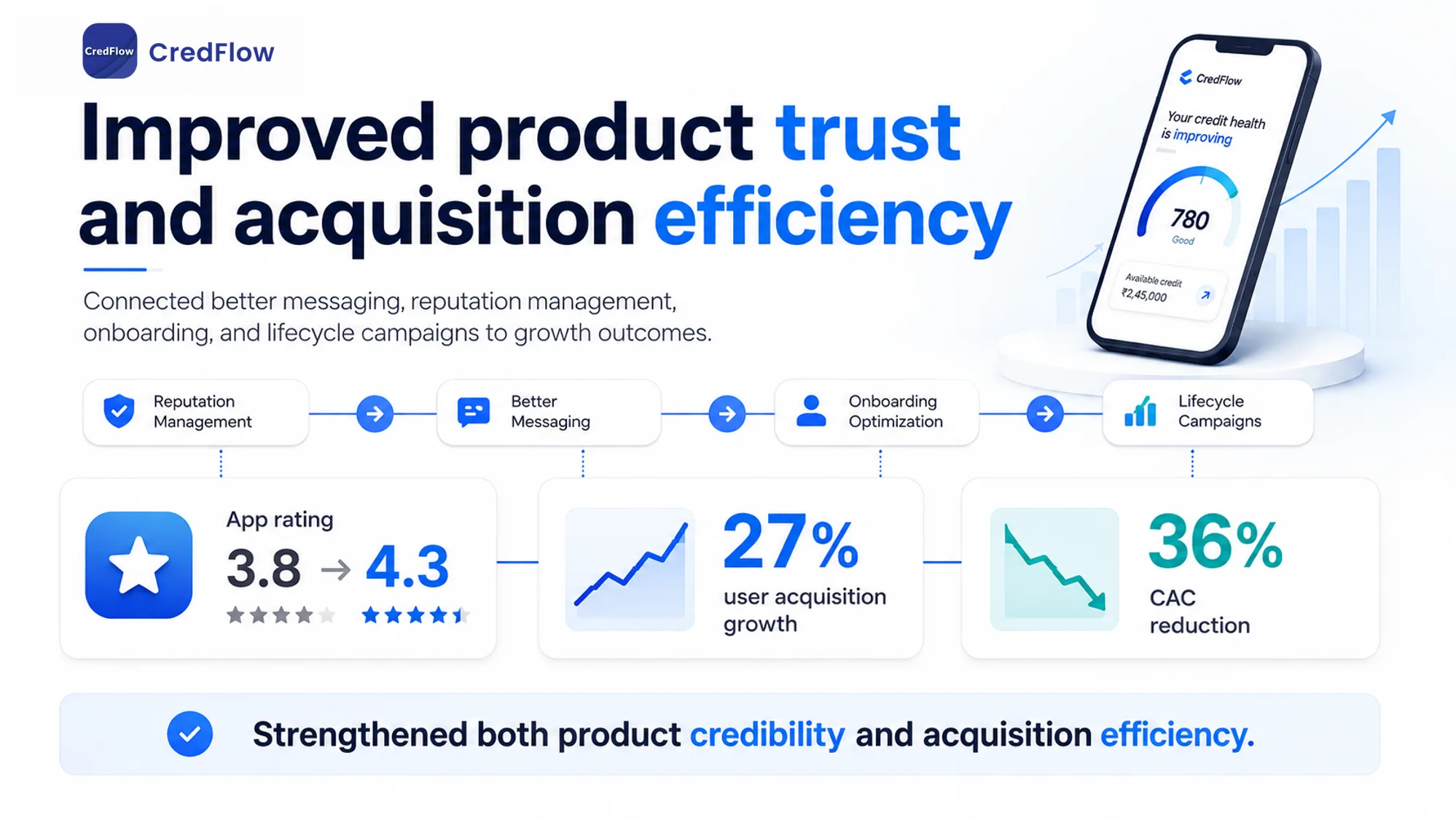 CredFlow CredFlow

Improved product trust and acquisition efficiency

Connected better messaging, reputation management, onboarding, and lifecycle campaigns to growth outcomes.

CredFlow
Your credit health is improving
780
Good
Available credit
₹2,45,000

Reputation Management

Better Messaging

Onboarding Optimization

Lifecycle Campaigns

App rating
3.8 → 4.3

27%
user acquisition growth

36%
CAC reduction

Strengthened both product credibility and acquisition efficiency.